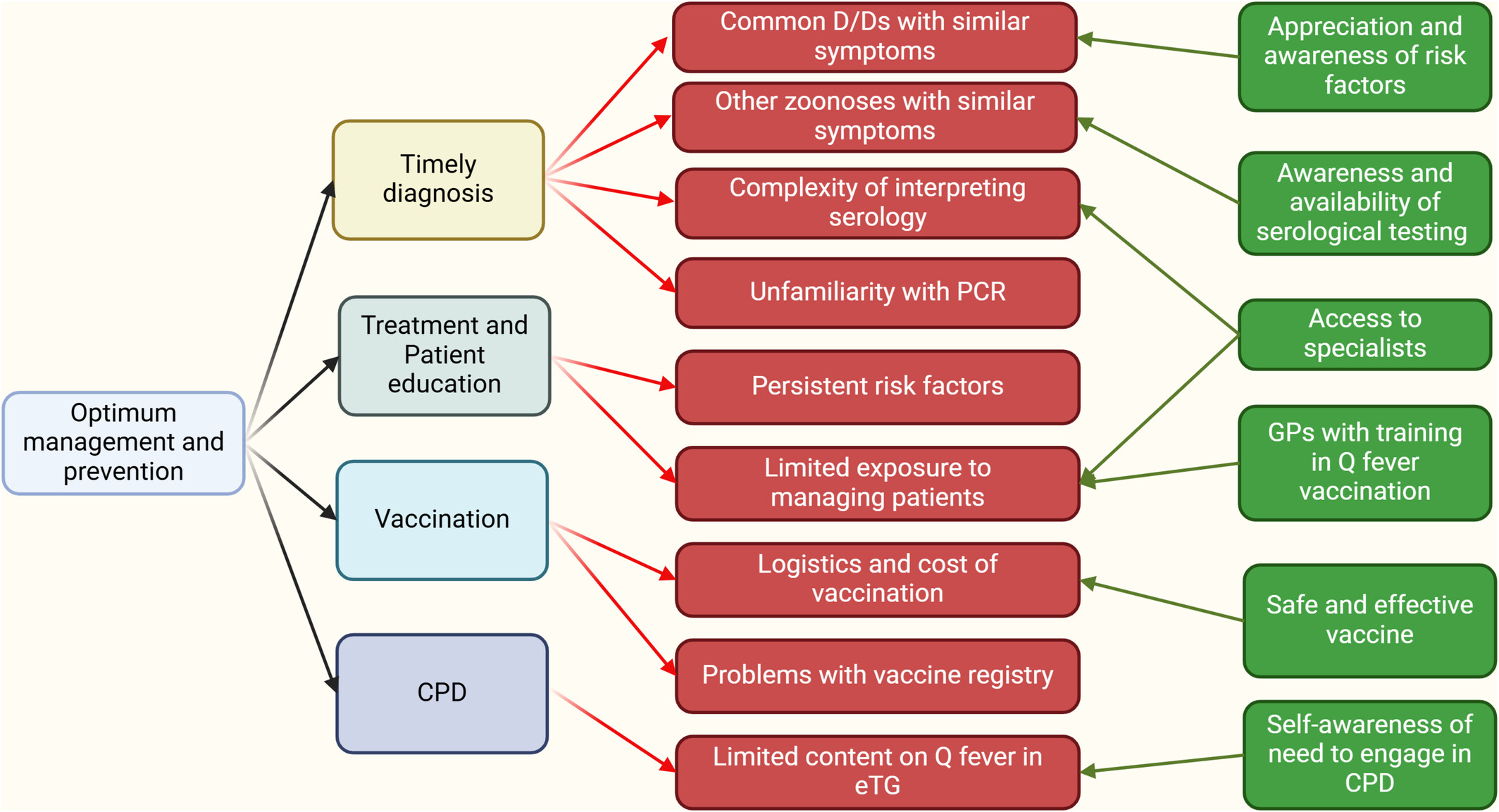 Optimum management and prevention

Timely diagnosis

Treatment and Patient education

Vaccination

CPD

Common D/Ds with similar symptoms

Other zoonoses with similar symptoms

Complexity of interpreting serology

Unfamiliarity with PCR

Persistent risk factors

Limited exposure to managing patients

Logistics and cost of vaccination

Problems with vaccine registry

Limited content on Q fever in eTG

Appreciation and awareness of risk factors

Awareness and availability of serological testing

Access to specialists

GPs with training in Q fever vaccination

Safe and effective vaccine

Self-awareness of need to engage in CPD